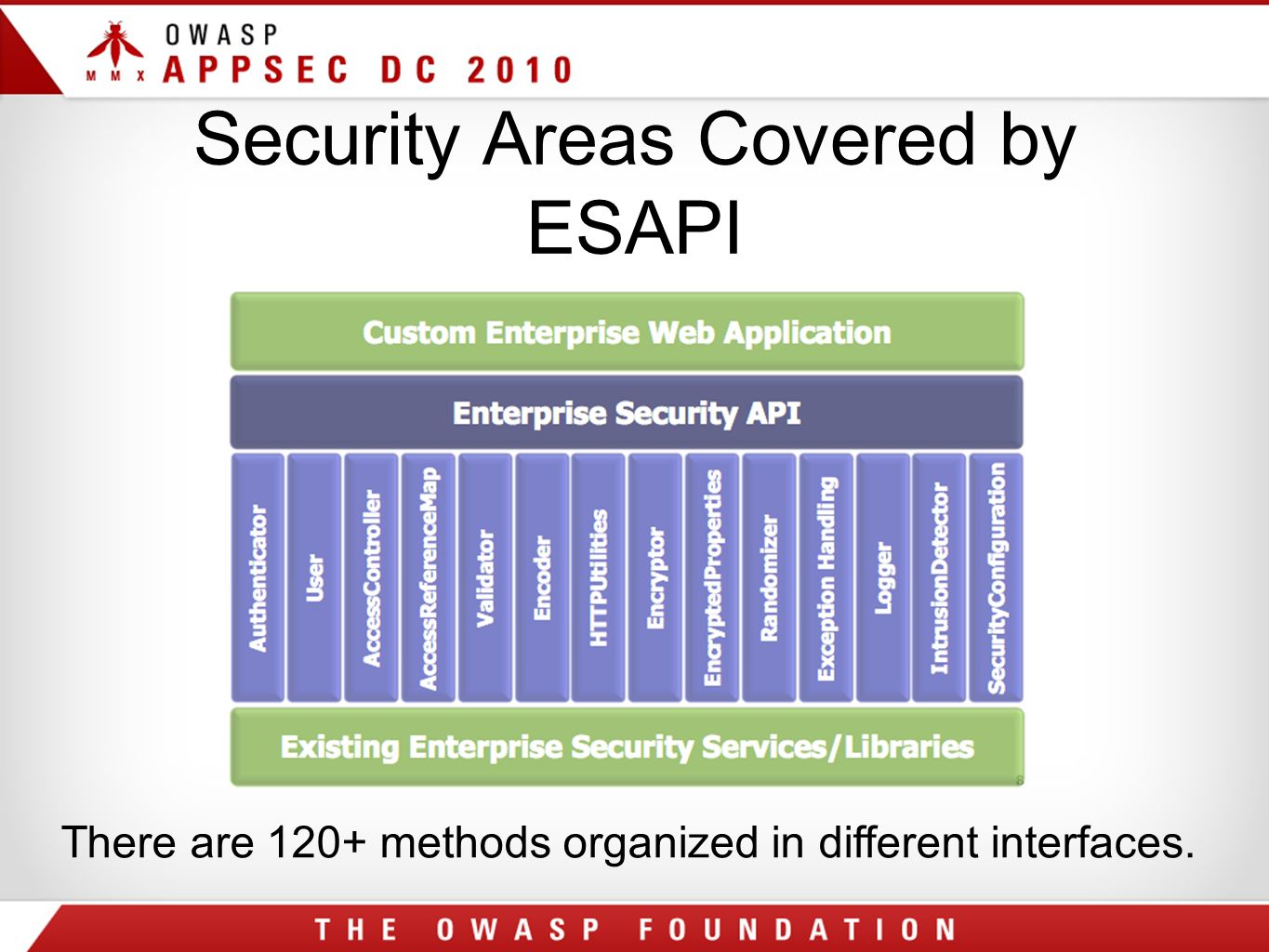 OWASP
MMX APPSEC DC 2010

Security Areas Covered by ESAPI

Custom Enterprise Web Application

Enterprise Security API

Authenticator
User
AccessController
AccessReferenceMap
Validator
Encoder
HTTPUtilities
Encryptor
EncryptedProperties
Randomizer
Exception Handling
Logger
IntrusionDetector
SecurityConfiguration

Existing Enterprise Security Services/Libraries

8

There are 120+ methods organized in different interfaces.

THE OWASP FOUNDATION